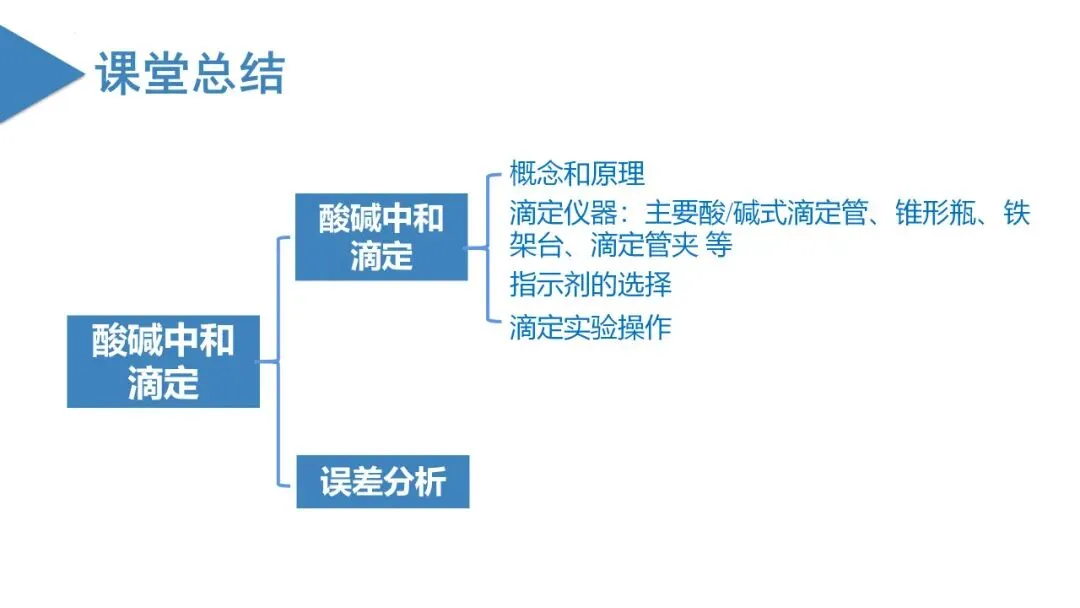 课堂总结

酸碱中和滴定

酸碱中和滴定

概念和原理

滴定仪器：主要酸/碱式滴定管、锥形瓶、铁架台、滴定管夹 等

指示剂的选择

滴定实验操作

误差分析